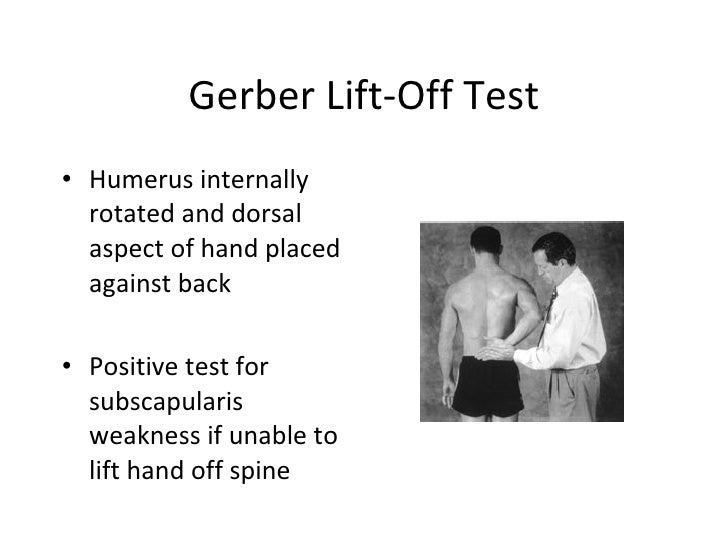 Gerber Lift-Off Test

• Humerus internally rotated and dorsal aspect of hand placed against back

• Positive test for subscapularis weakness if unable to lift hand off spine